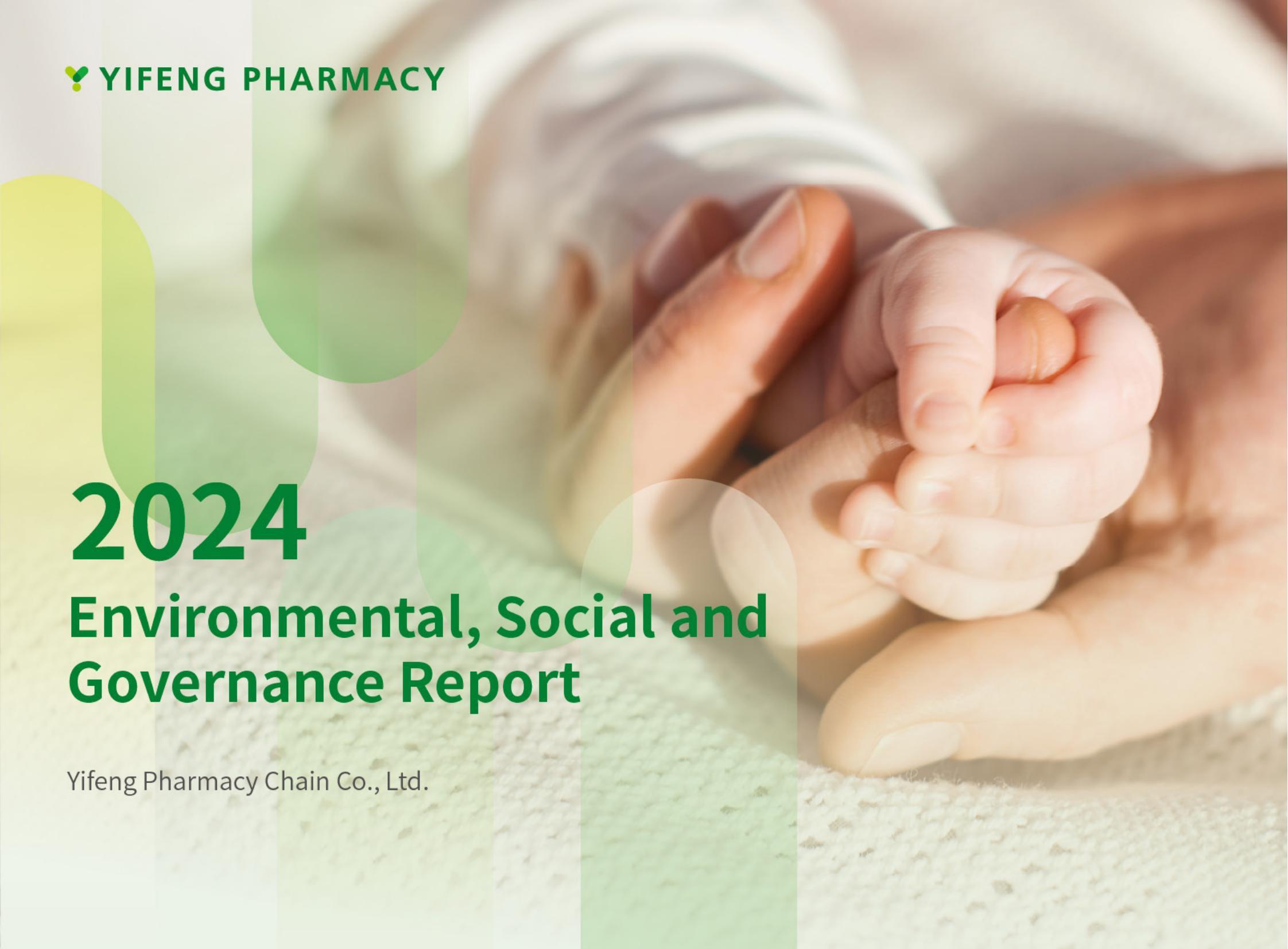 YIFENG PHARMACY

2024

Environmental, Social and Governance Report

Yifeng Pharmacy Chain Co., Ltd.